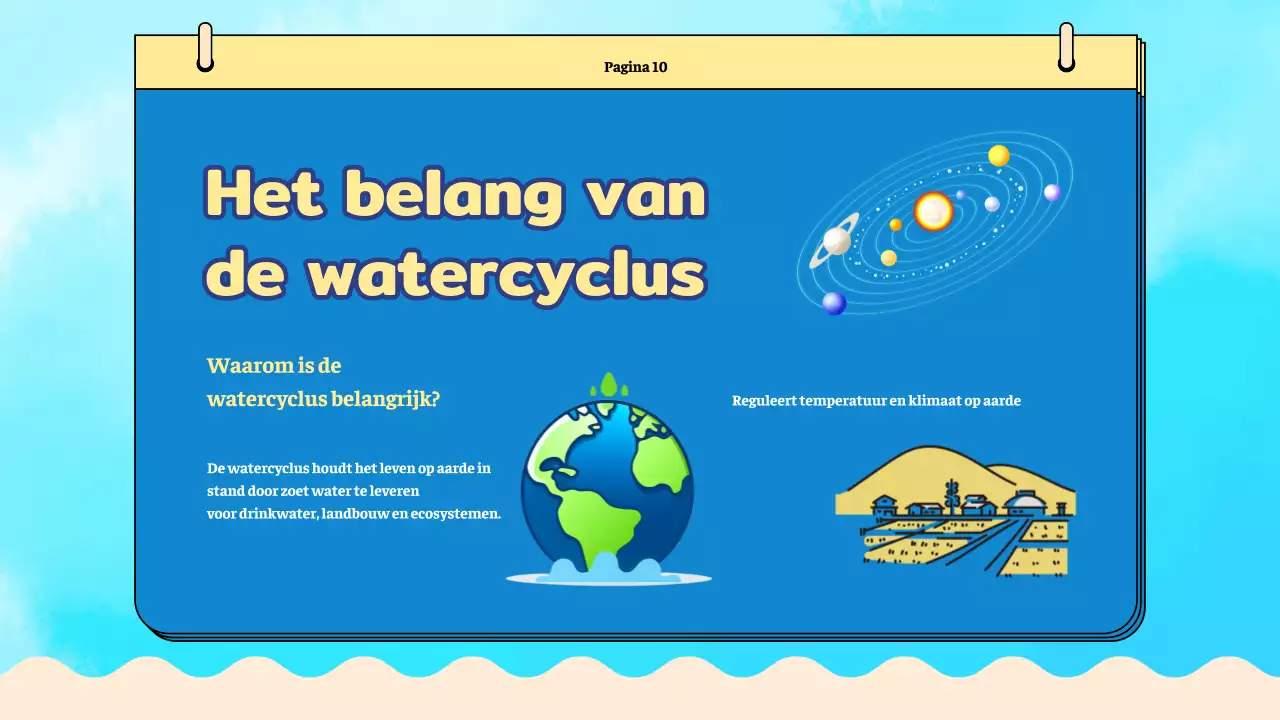 Pagina 10

Het belang van de watercyclus

Waarom is de watercyclus belangrijk?

De watercyclus houdt het leven op aarde in stand door zoet water te leveren voor drinkwater, landbouw en ecosystemen.

Reguleert temperatuur en klimaat op aarde